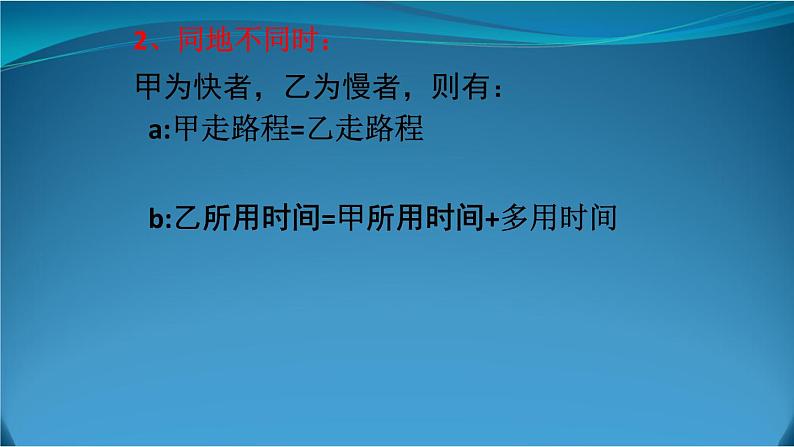 2、同地不同时：

甲为快者，乙为慢者，则有：

a:甲走路程=乙走路程

b:乙所用时间=甲所用时间+多用时间